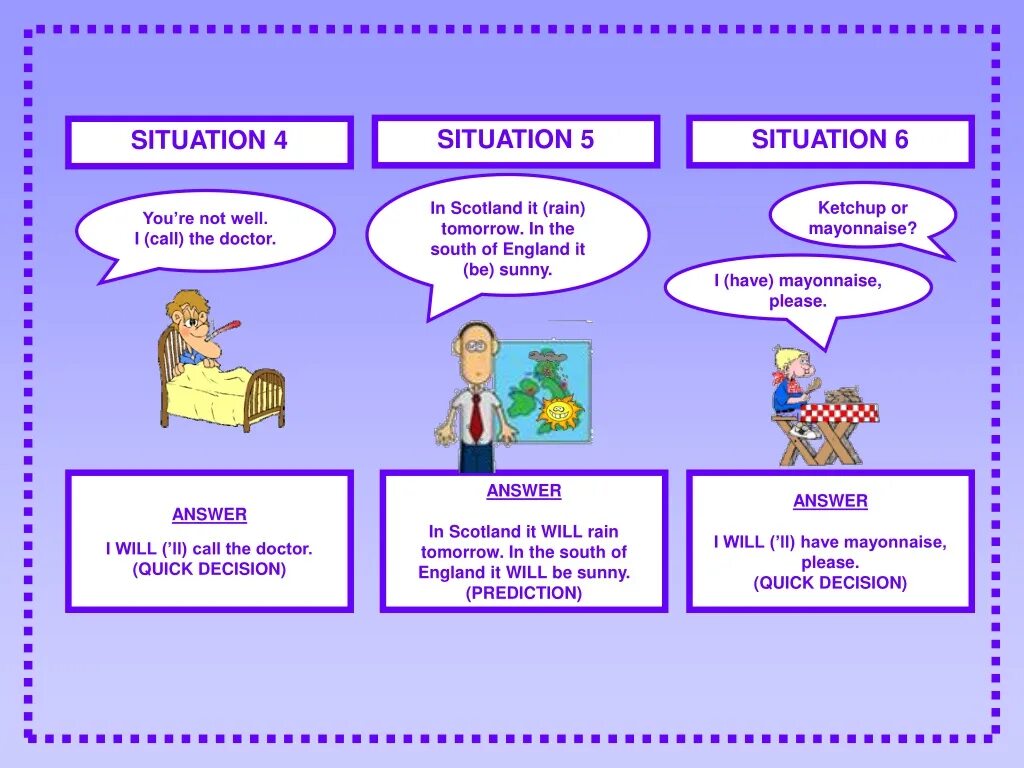 SITUATION 4

You're not well.
I (call) the doctor.

ANSWER

I WILL ('ll) call the doctor.
(QUICK DECISION)

SITUATION 5

In Scotland it (rain) tomorrow. In the south of England it (be) sunny.

ANSWER

In Scotland it WILL rain tomorrow. In the south of England it WILL be sunny.
(PREDICTION)

SITUATION 6

Ketchup or mayonnaise?

I (have) mayonnaise, please.

ANSWER

I WILL ('ll) have mayonnaise, please.
(QUICK DECISION)